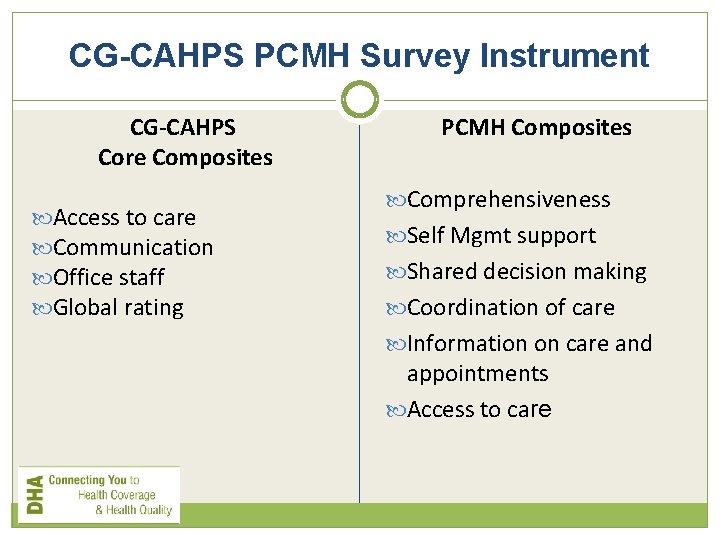 CG-CAHPS PCMH Survey Instrument

CG-CAHPS
Core Composites

Access to care
Communication
Office staff
Global rating

PCMH Composites

Comprehensiveness
Self Mgmt support
Shared decision making
Coordination of care
Information on care and appointments
Access to care

DHA
Connecting You to
Health Coverage
& Health Quality